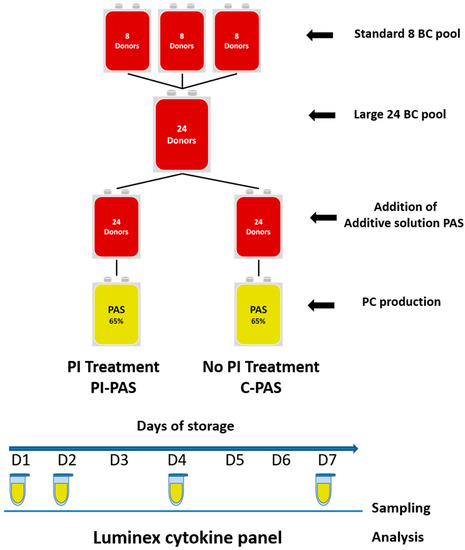 8 Donors

8 Donors

8 Donors

Standard 8 BC pool

24 Donors

Large 24 BC pool

24 Donors

24 Donors

Addition of Additive solution PAS

PAS 65%

PAS 65%

PC production

PI Treatment
PI-PAS

No PI Treatment
C-PAS

Days of storage

D1 D2 D3 D4 D5 D6 D7

Sampling

Luminex cytokine panel

Analysis